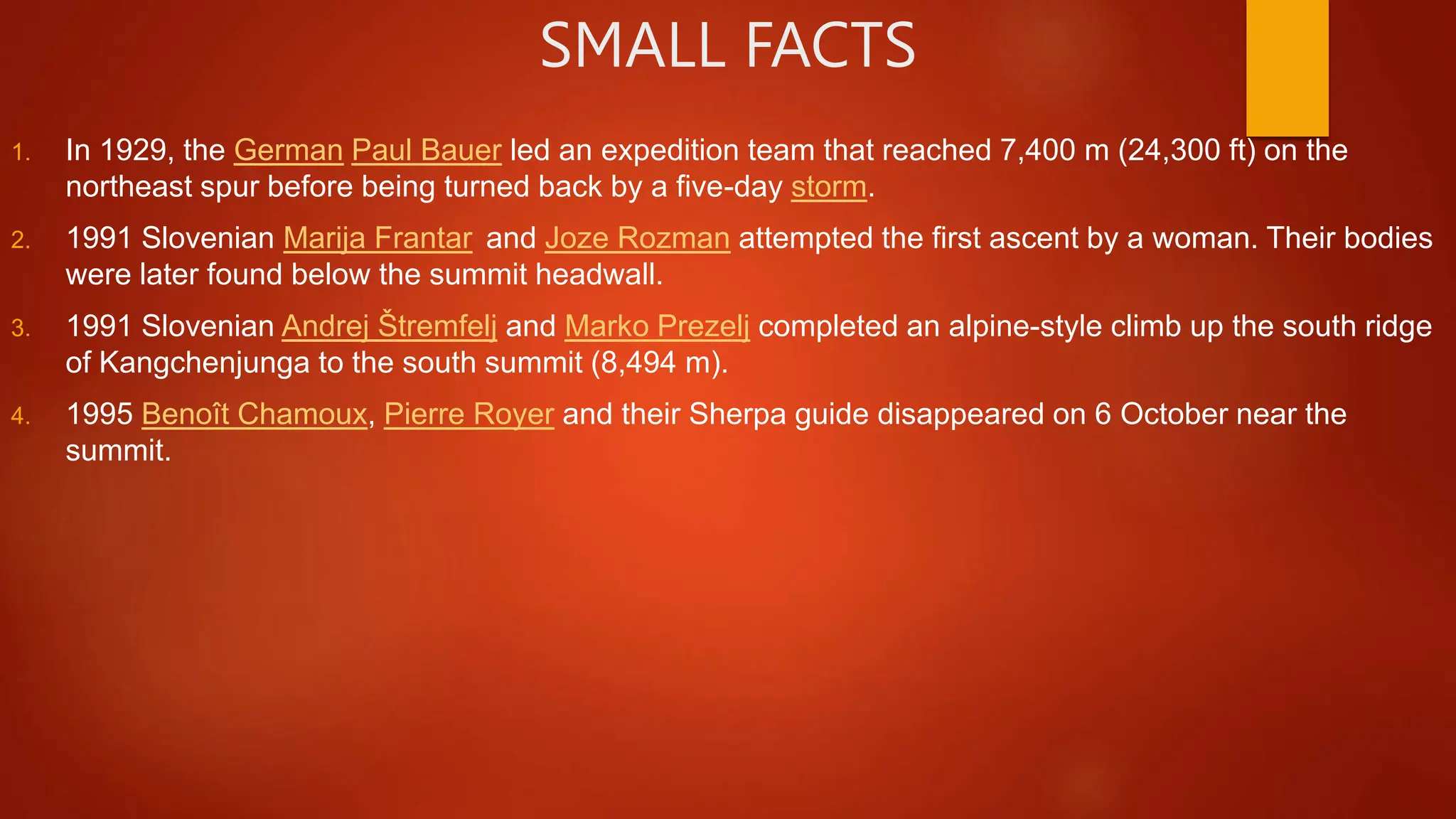 SMALL FACTS

1. In 1929, the German Paul Bauer led an expedition team that reached 7,400 m (24,300 ft) on the northeast spur before being turned back by a five-day storm.

2. 1991 Slovenian Marija Frantar and Joze Rozman attempted the first ascent by a woman. Their bodies were later found below the summit headwall.

3. 1991 Slovenian Andrej Štremfelj and Marko Prezelj completed an alpine-style climb up the south ridge of Kangchenjunga to the south summit (8,494 m).

4. 1995 Benoît Chamoux, Pierre Royer and their Sherpa guide disappeared on 6 October near the summit.